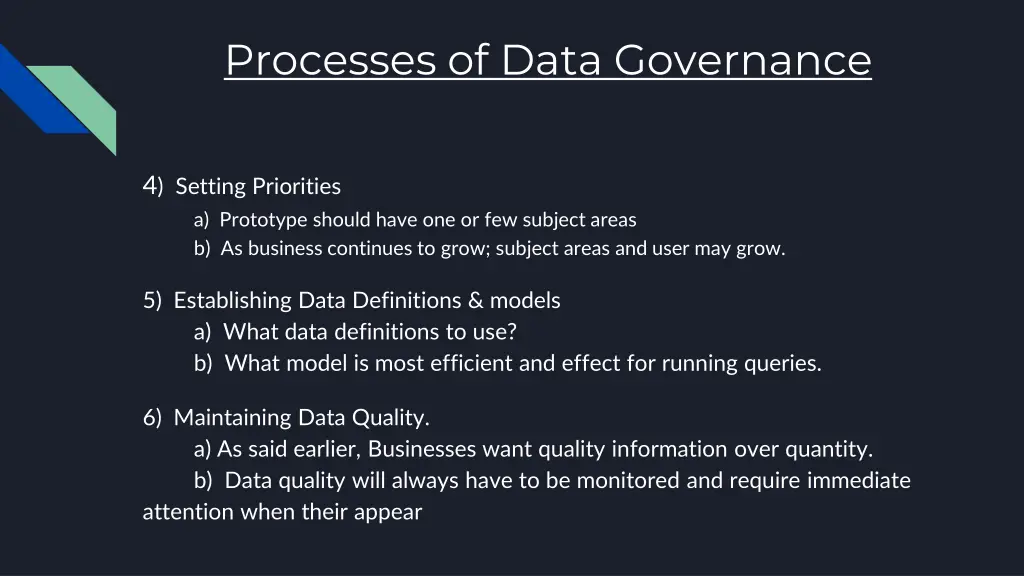 Processes of Data Governance

4) Setting Priorities
a) Prototype should have one or few subject areas
b) As business continues to grow; subject areas and user may grow.

5) Establishing Data Definitions & models
a) What data definitions to use?
b) What model is most efficient and effect for running queries.

6) Maintaining Data Quality.
a) As said earlier, Businesses want quality information over quantity.
b) Data quality will always have to be monitored and require immediate attention when their appear